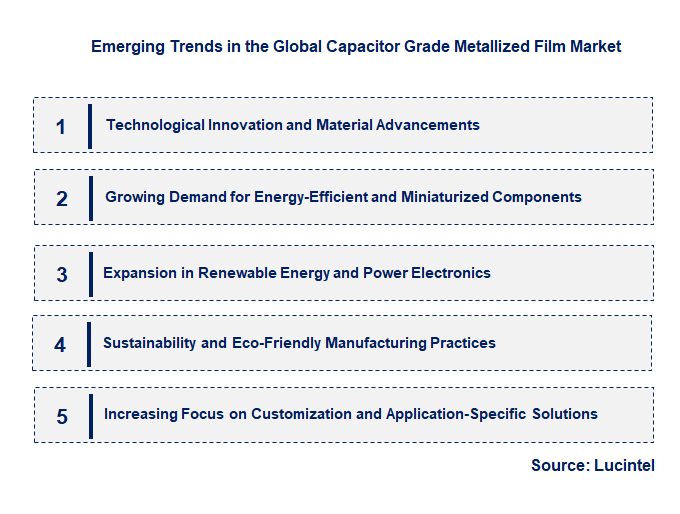 Emerging Trends in the Global Capacitor Grade Metallized Film Market

1 Technological Innovation and Material Advancements

2 Growing Demand for Energy-Efficient and Miniaturized Components

3 Expansion in Renewable Energy and Power Electronics

4 Sustainability and Eco-Friendly Manufacturing Practices

5 Increasing Focus on Customization and Application-Specific Solutions

Source: Lucintel